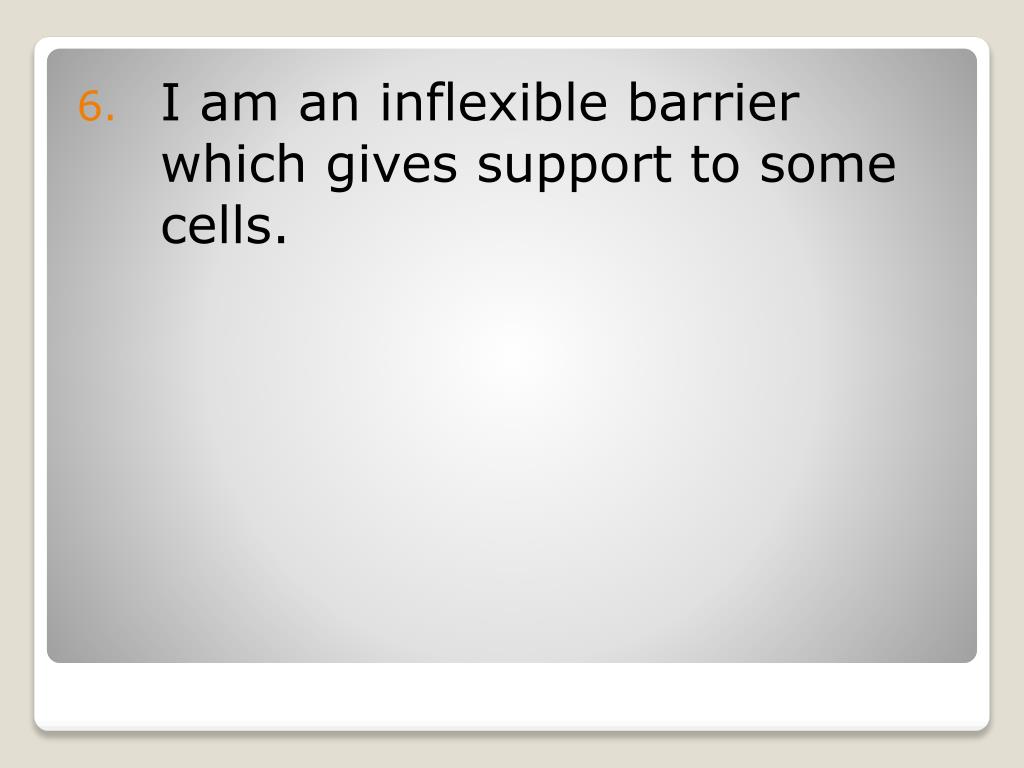 6. I am an inflexible barrier which gives support to some cells.